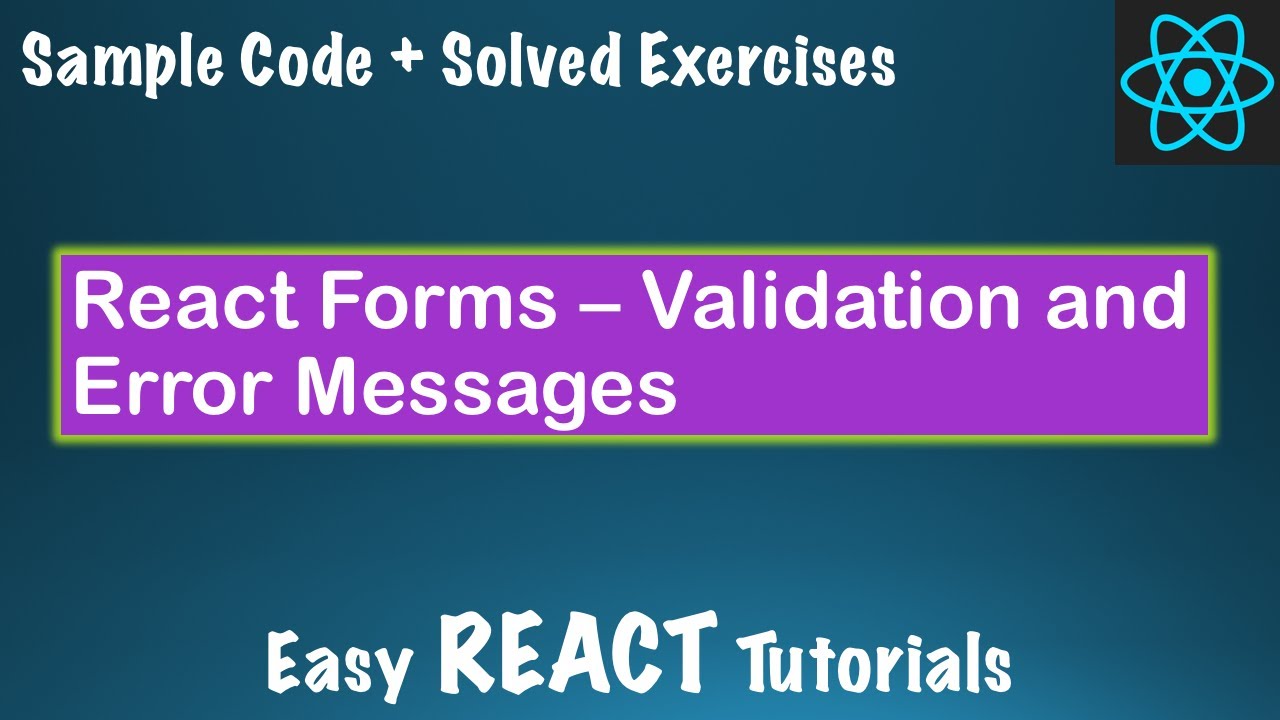 Sample Code + Solved Exercises

React Forms – Validation and Error Messages

Easy REACT Tutorials